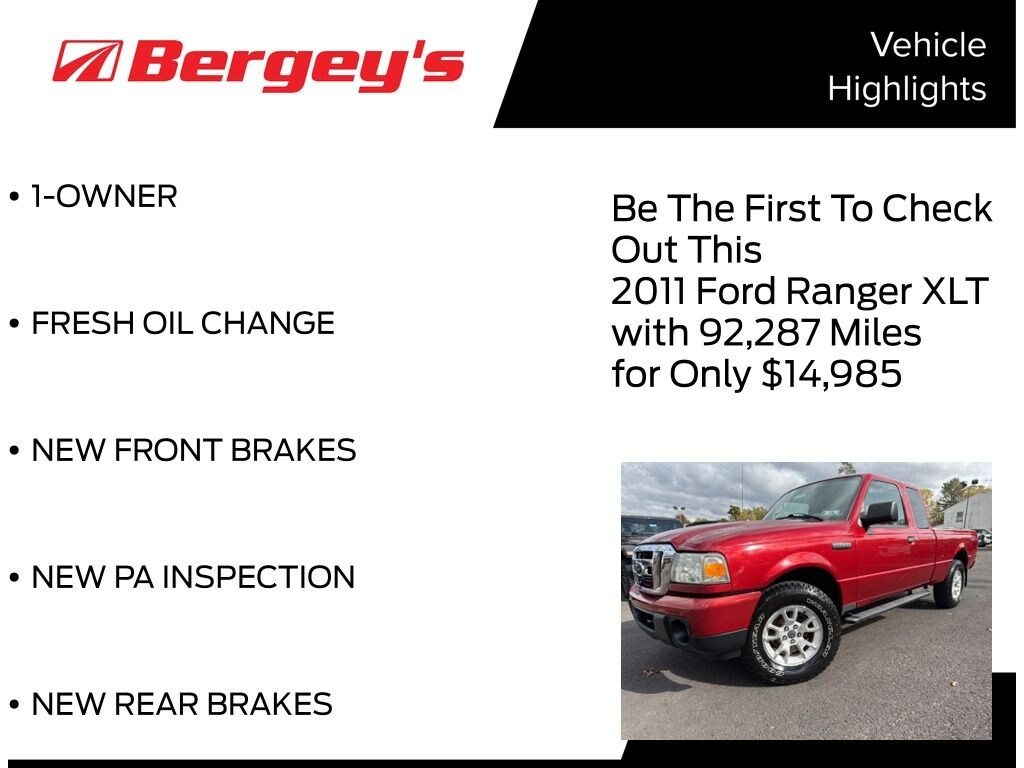 Bergey's

Vehicle Highlights

• 1-OWNER

• FRESH OIL CHANGE

• NEW FRONT BRAKES

• NEW PA INSPECTION

• NEW REAR BRAKES

Be The First To Check Out This 2011 Ford Ranger XLT with 92,287 Miles for Only $14,985